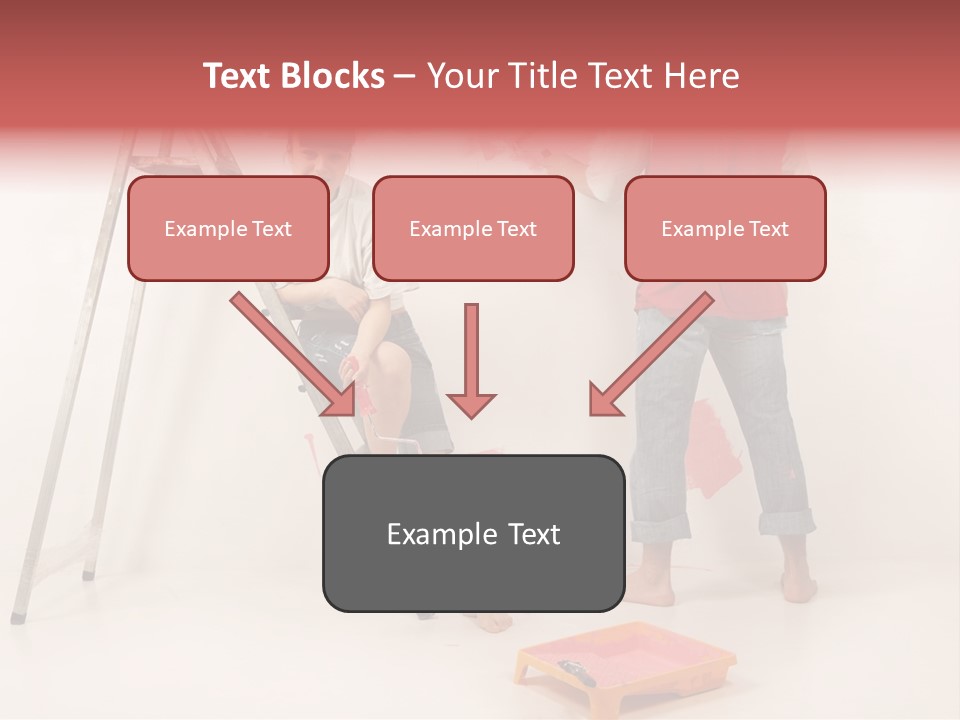 Text Blocks – Your Title Text Here

Example Text

Example Text

Example Text

Example Text